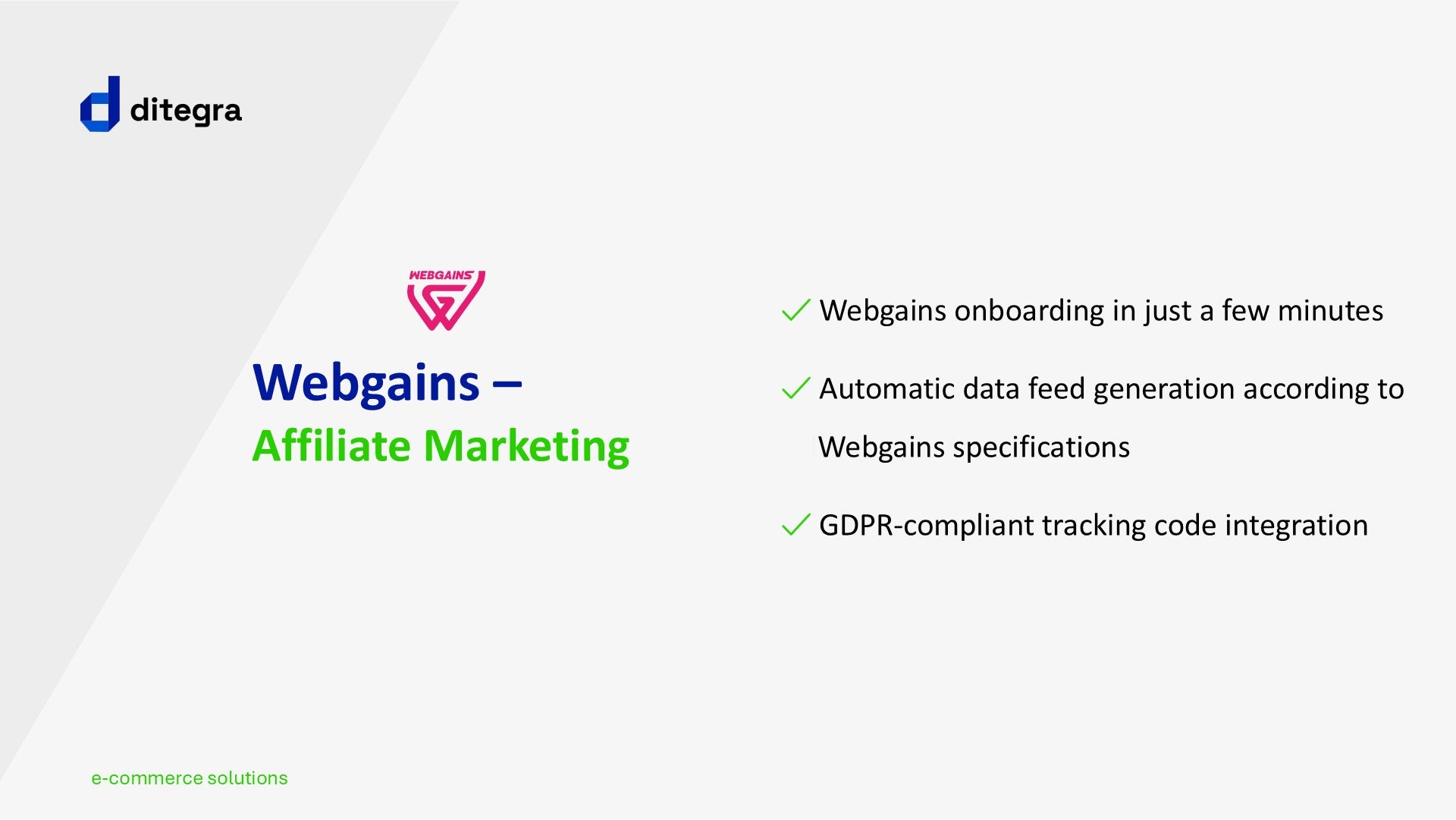 ditegra

WEBGAINS

Webgains –
Affiliate Marketing

✓ Webgains onboarding in just a few minutes

✓ Automatic data feed generation according to Webgains specifications

✓ GDPR-compliant tracking code integration

e-commerce solutions